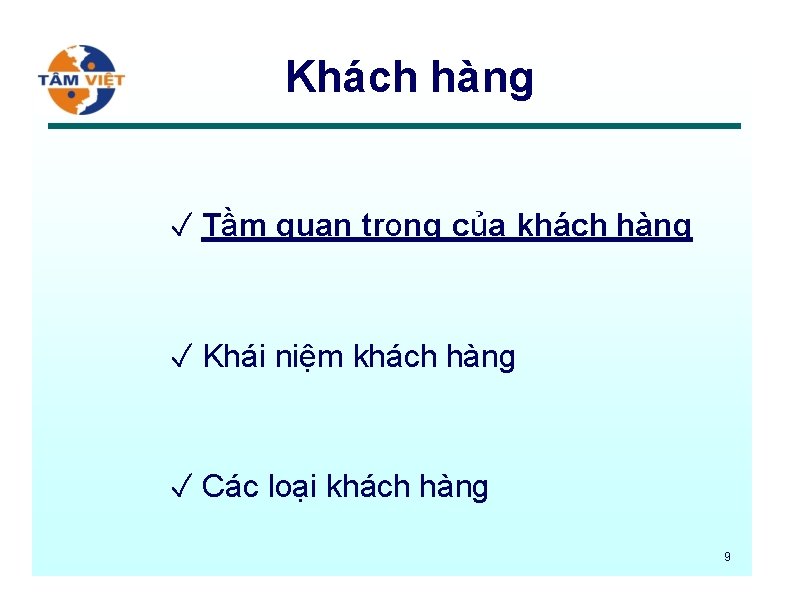 TÂM VIỆT

Khách hàng

✓ Tầm quan trọng của khách hàng

✓ Khái niệm khách hàng

✓ Các loại khách hàng

9